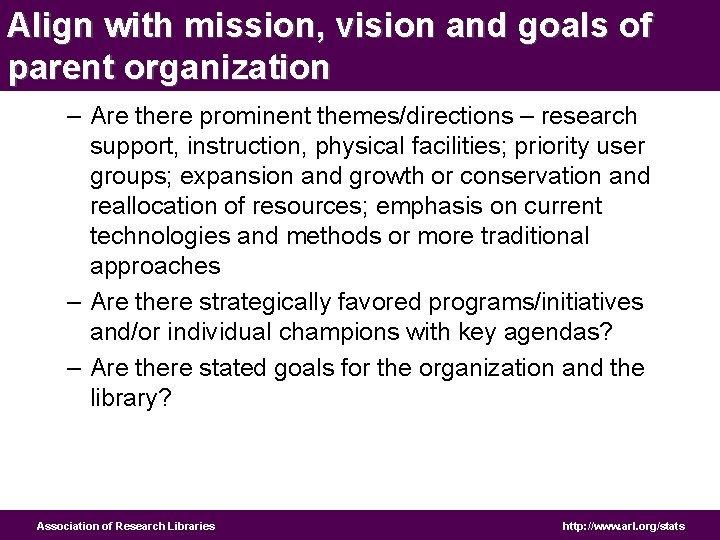 Align with mission, vision and goals of parent organization

– Are there prominent themes/directions – research support, instruction, physical facilities; priority user groups; expansion and growth or conservation and reallocation of resources; emphasis on current technologies and methods or more traditional approaches

– Are there strategically favored programs/initiatives and/or individual champions with key agendas?

– Are there stated goals for the organization and the library?

Association of Research Libraries

http://www.arl.org/stats